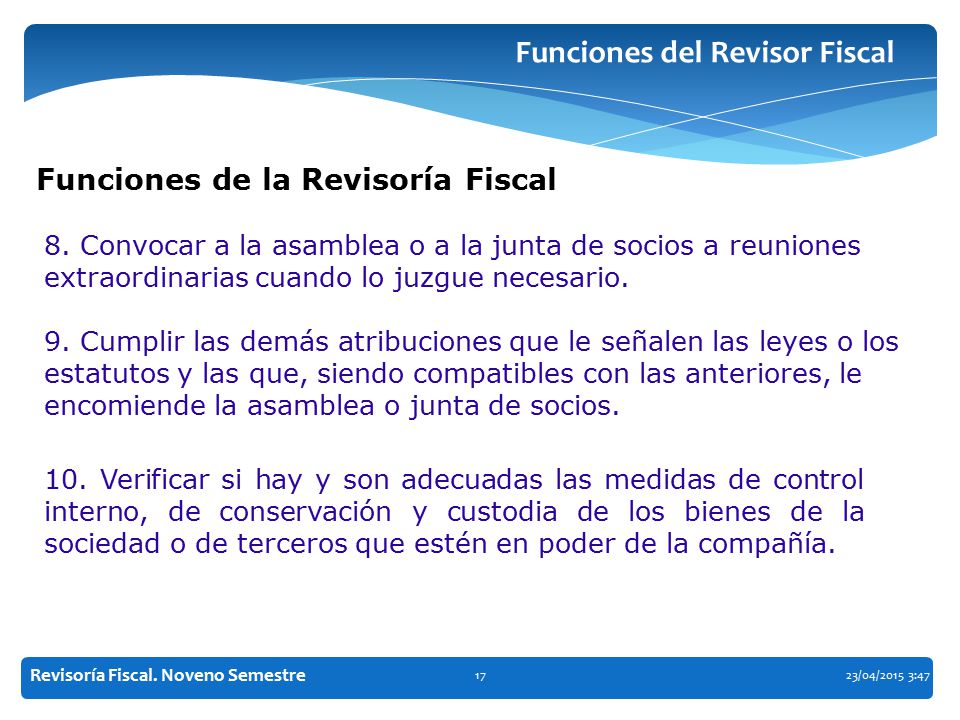 Funciones del Revisor Fiscal

Funciones de la Revisoría Fiscal

8. Convocar a la asamblea o a la junta de socios a reuniones extraordinarias cuando lo juzgue necesario.

9. Cumplir las demás atribuciones que le señalen las leyes o los estatutos y las que, siendo compatibles con las anteriores, le encomiende la asamblea o junta de socios.

10. Verificar si hay y son adecuadas las medidas de control interno, de conservación y custodia de los bienes de la sociedad o de terceros que estén en poder de la compañía.

Revisoría Fiscal. Noveno Semestre

17

23/04/2015 3:47